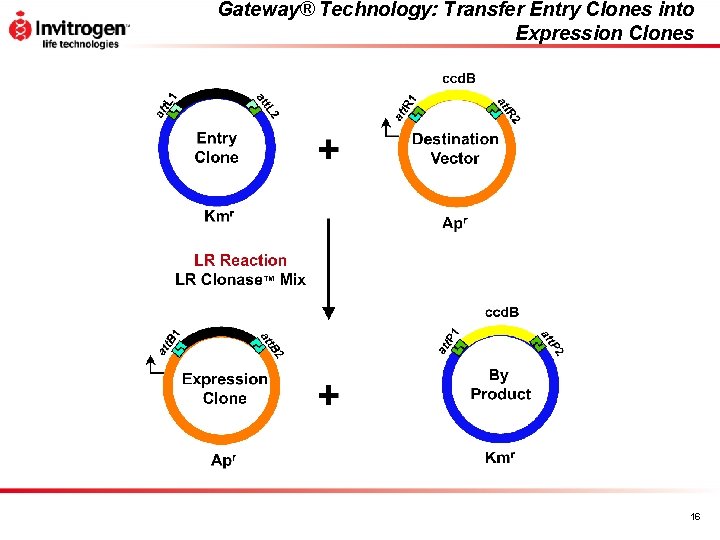 Invitrogen™
life technologies

Gateway® Technology: Transfer Entry Clones into Expression Clones

attL1
attL2
Entry Clone
Km$^r$

+

ccdB
attR1
attR2
Destination Vector
Ap$^r$

LR Reaction
LR Clonase™ Mix

attB1
attB2
Expression Clone
Ap$^r$

+

ccdB
attP1
attP2
By Product
Km$^r$

16